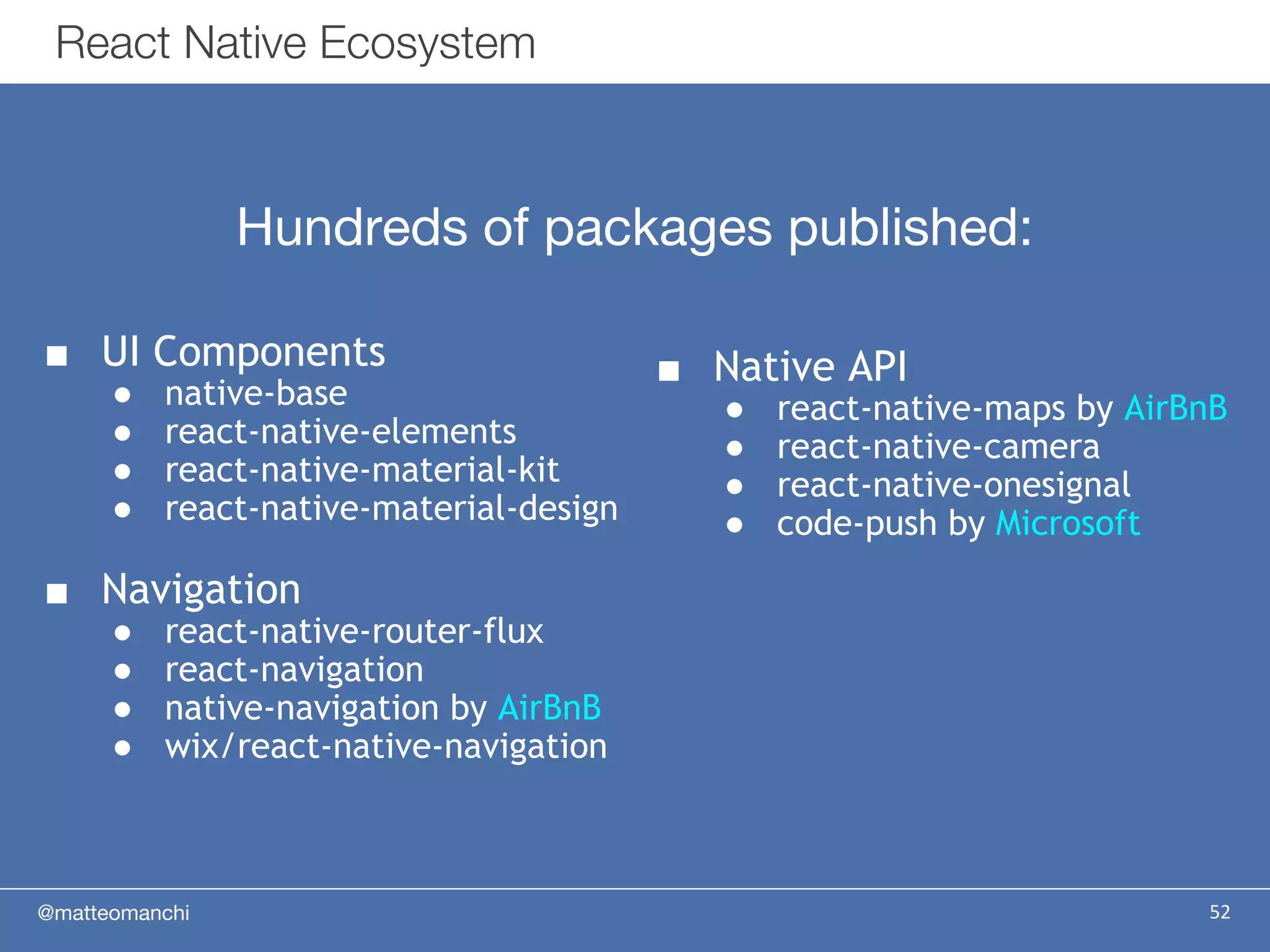 React Native Ecosystem

Hundreds of packages published:

■ UI Components
● native-base
● react-native-elements
● react-native-material-kit
● react-native-material-design

■ Navigation
● react-native-router-flux
● react-navigation
● native-navigation by AirBnB
● wix/react-native-navigation

■ Native API
● react-native-maps by AirBnB
● react-native-camera
● react-native-onesignal
● code-push by Microsoft

@matteomanchi

52